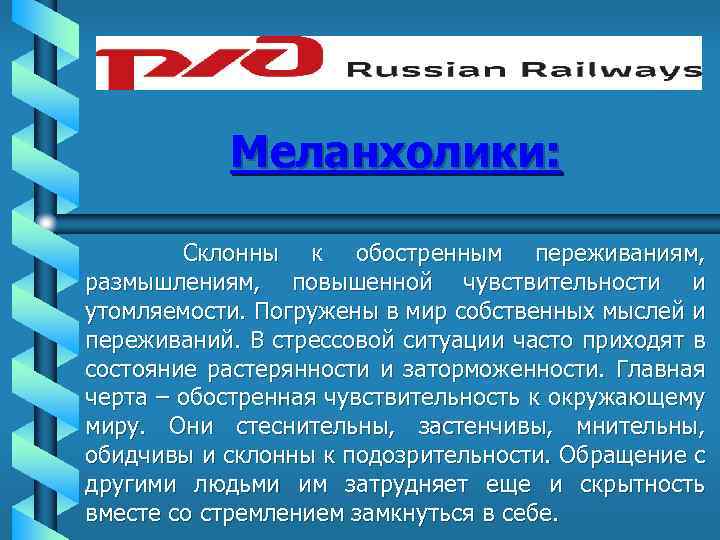 РЖД Russian Railways

Меланхолики:

Склонны к обостренным переживаниям, размышлениям, повышенной чувствительности и утомляемости. Погружены в мир собственных мыслей и переживаний. В стрессовой ситуации часто приходят в состояние растерянности и заторможенности. Главная черта – обостренная чувствительность к окружающему миру. Они стеснительны, застенчивы, мнительны, обидчивы и склонны к подозрительности. Обращение с другими людьми им затрудняет еще и скрытность вместе со стремлением замкнуться в себе.